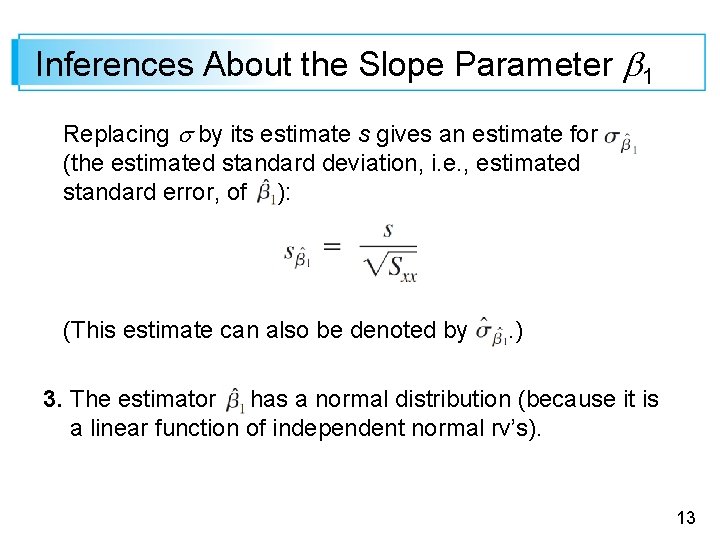 Inferences About the Slope Parameter $\beta_1$

Replacing $\sigma$ by its estimate $s$ gives an estimate for $\sigma_{\hat{\beta}_1}$ (the estimated standard deviation, i.e., estimated standard error, of $\hat{\beta}_1$):

$s_{\hat{\beta}_1} = \frac{s}{\sqrt{S_{xx}}}$

(This estimate can also be denoted by $\hat{\sigma}_{\hat{\beta}_1}$.)

3. The estimator $\hat{\beta}_1$ has a normal distribution (because it is a linear function of independent normal rv's).

13